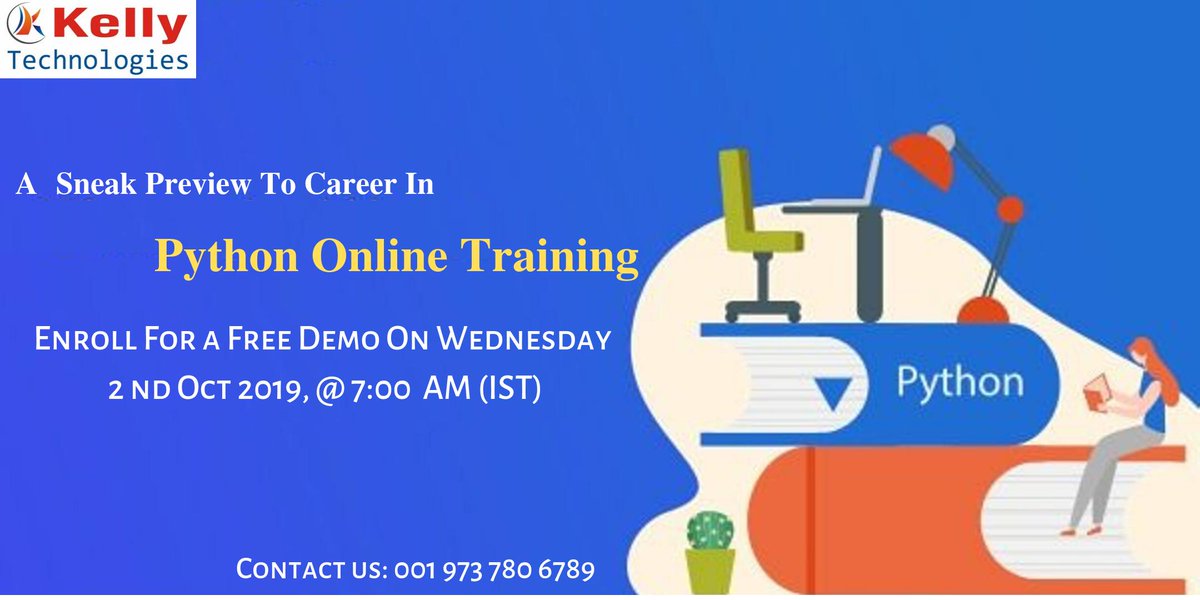 Kelly
Technologies

A Sneak Preview To Career In

Python Online Training

Enroll For a Free Demo On Wednesday
2 nd Oct 2019, @ 7:00 AM (IST)

Python

Contact us: 001 973 780 6789